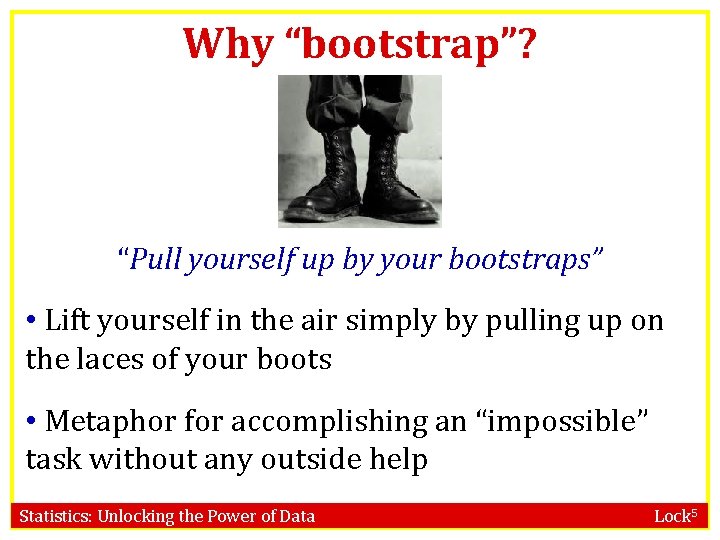 Why “bootstrap”?

“Pull yourself up by your bootstraps”

• Lift yourself in the air simply by pulling up on the laces of your boots

• Metaphor for accomplishing an “impossible” task without any outside help

Statistics: Unlocking the Power of Data

Lock$^5$